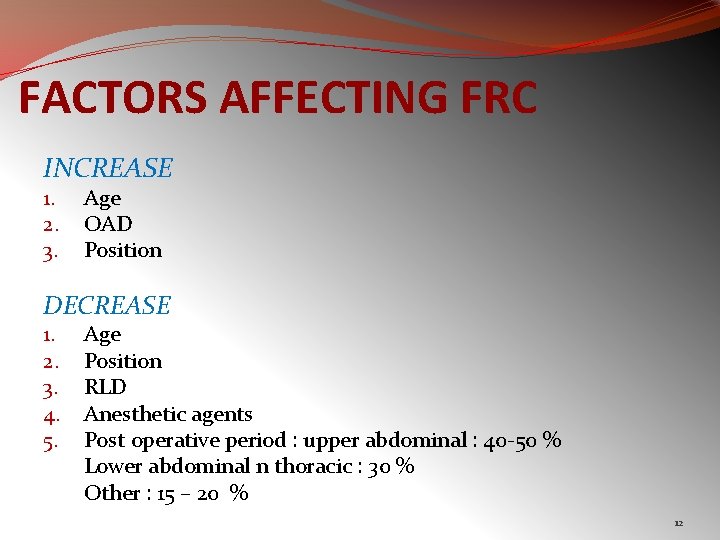 FACTORS AFFECTING FRC

INCREASE
1. Age
2. OAD
3. Position

DECREASE
1. Age
2. Position
3. RLD
4. Anesthetic agents
5. Post operative period : upper abdominal : 40-50 %
Lower abdominal n thoracic : 30 %
Other : 15 – 20 %

12